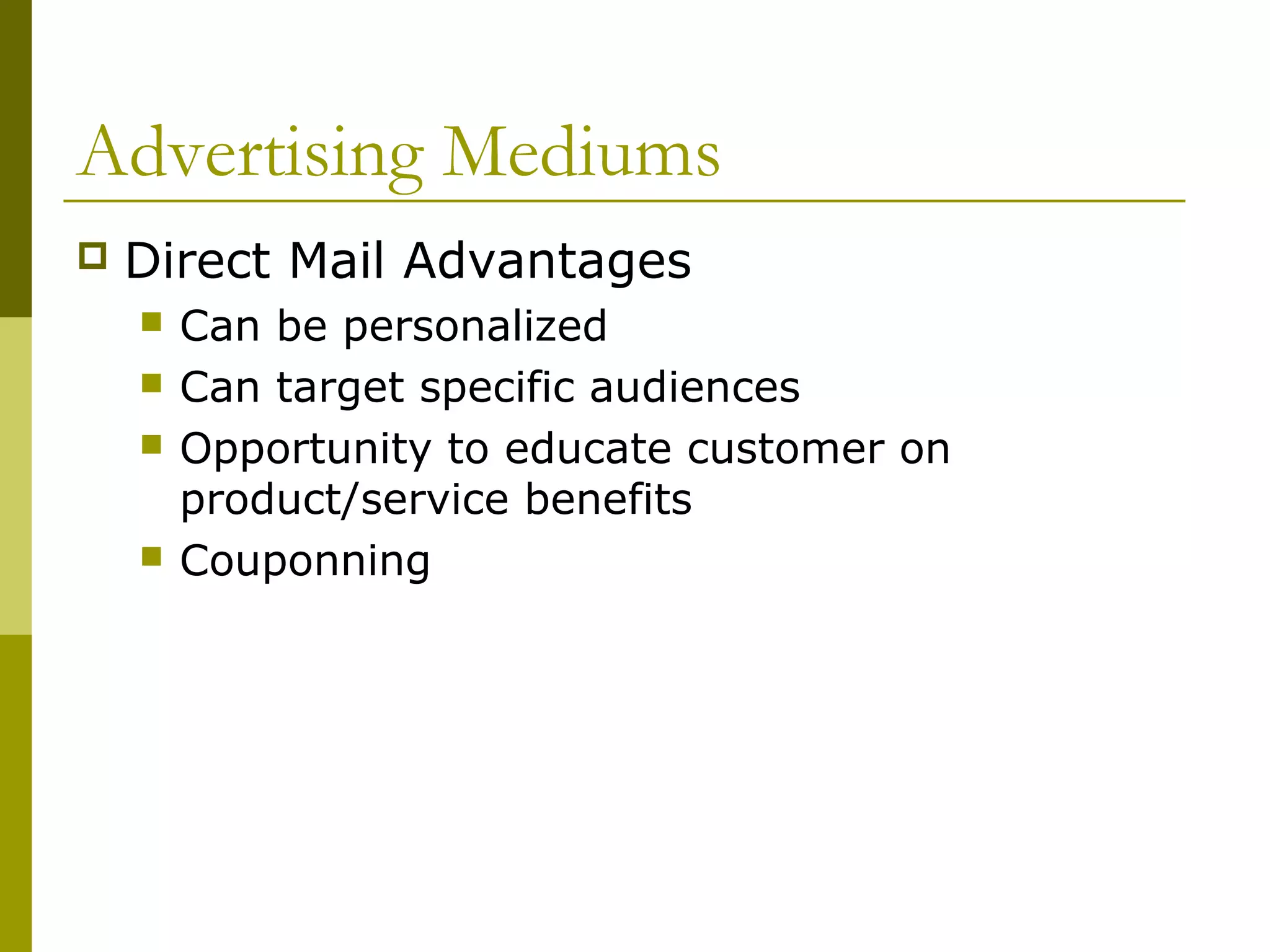 Advertising Mediums

Direct Mail Advantages

Can be personalized

Can target specific audiences

Opportunity to educate customer on product/service benefits

Couponning